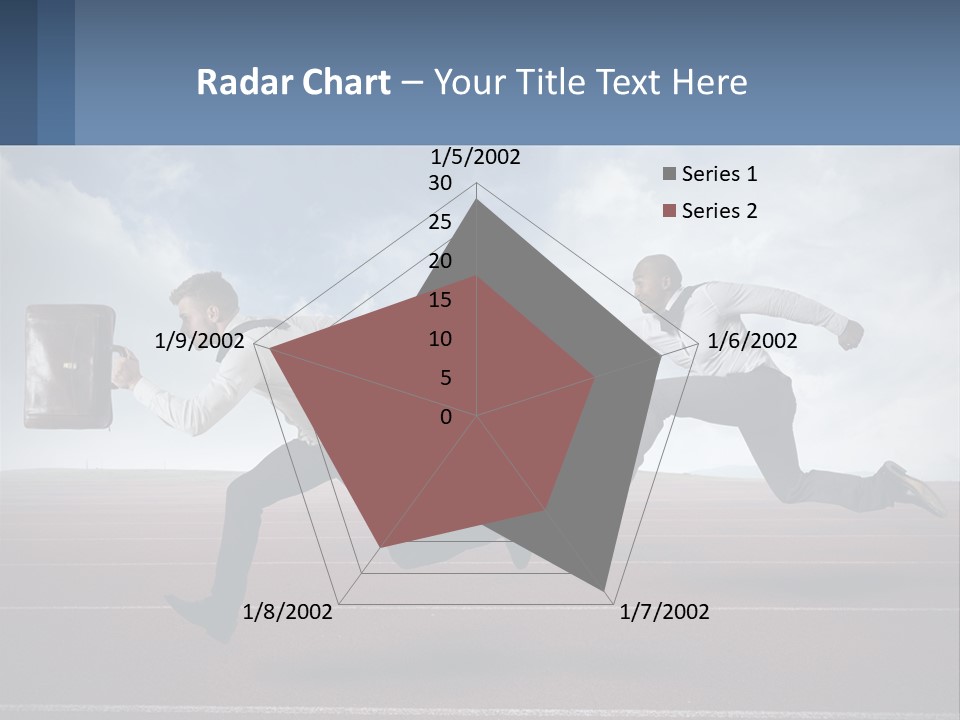 Radar Chart – Your Title Text Here

1/5/2002
30
25
20
15
10
5
0
1/6/2002
1/7/2002
1/8/2002
1/9/2002

Series 1
Series 2